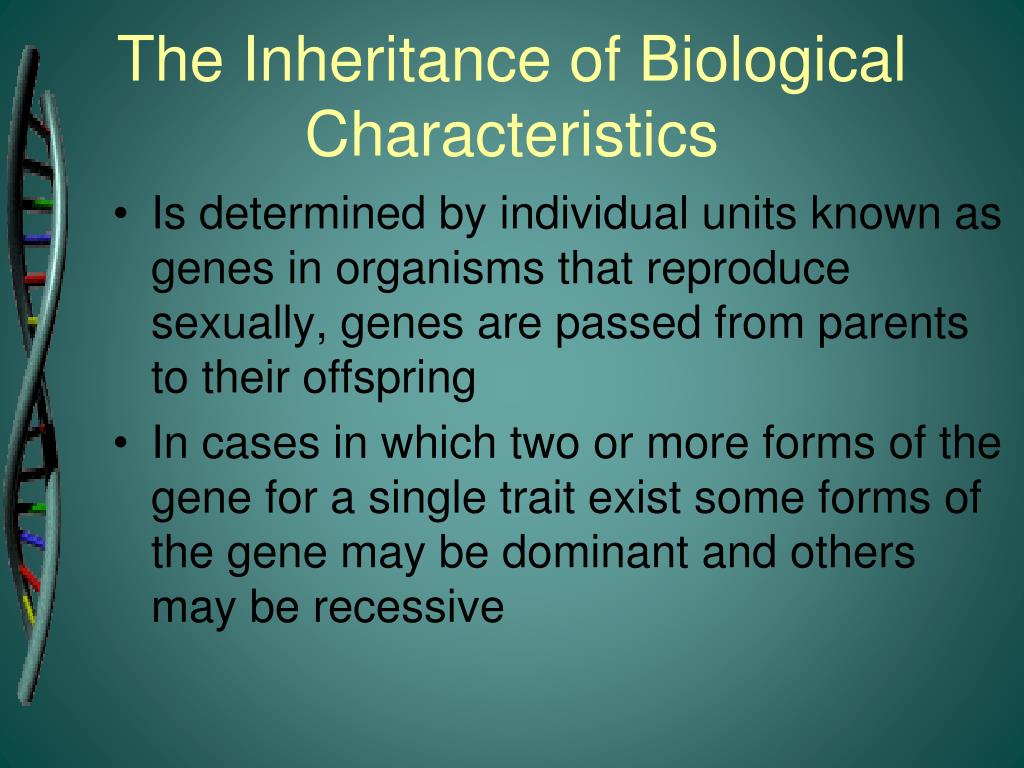 The Inheritance of Biological Characteristics

• Is determined by individual units known as genes in organisms that reproduce sexually, genes are passed from parents to their offspring

• In cases in which two or more forms of the gene for a single trait exist some forms of the gene may be dominant and others may be recessive